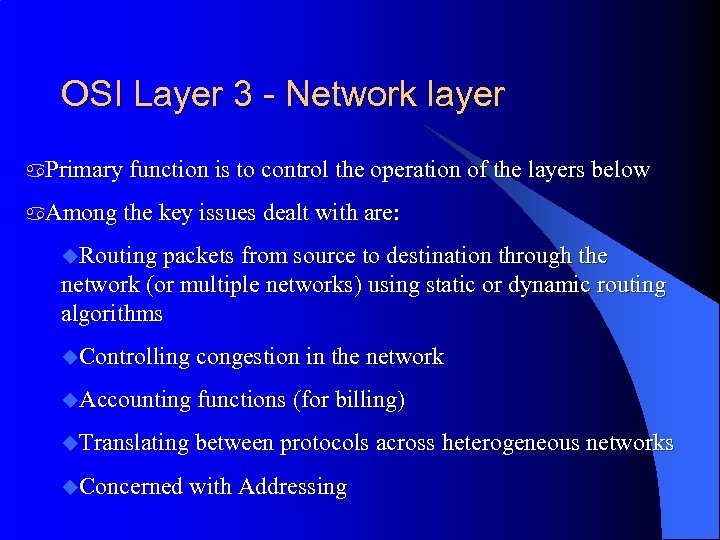 OSI Layer 3 - Network layer

Primary function is to control the operation of the layers below

Among the key issues dealt with are:

Routing packets from source to destination through the network (or multiple networks) using static or dynamic routing algorithms

Controlling congestion in the network

Accounting functions (for billing)

Translating between protocols across heterogeneous networks

Concerned with Addressing